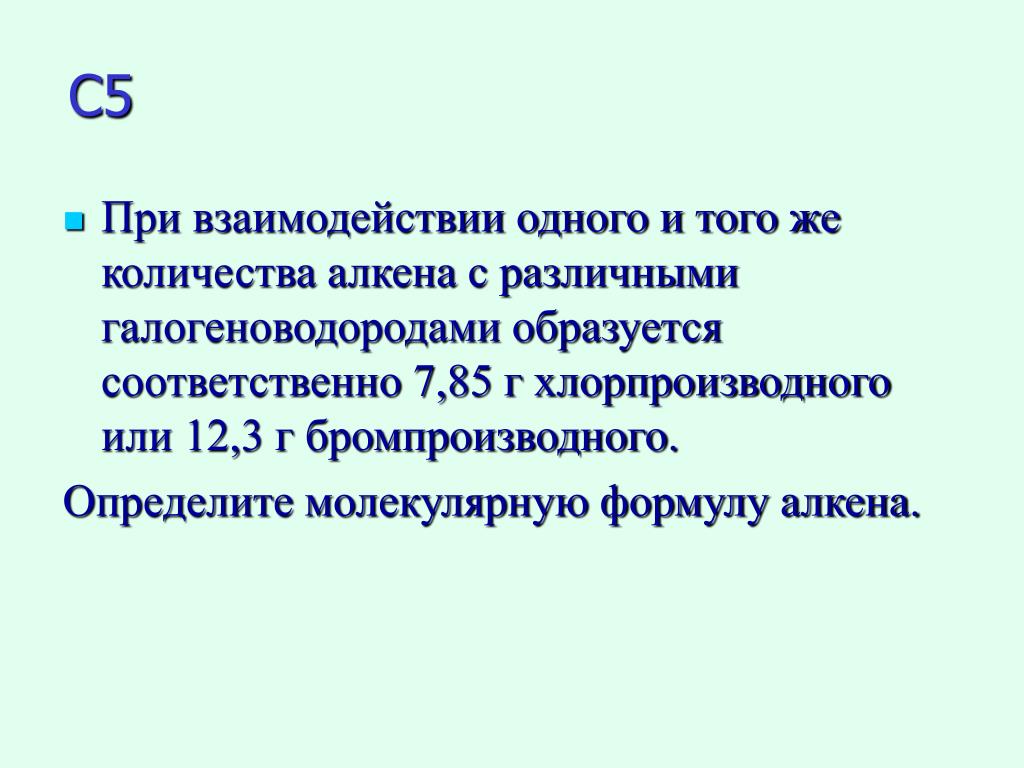 С5

При взаимодействии одного и того же количества алкена с различными галогеноводородами образуется соответственно 7,85 г хлорпроизводного или 12,3 г бромпроизводного.

Определите молекулярную формулу алкена.